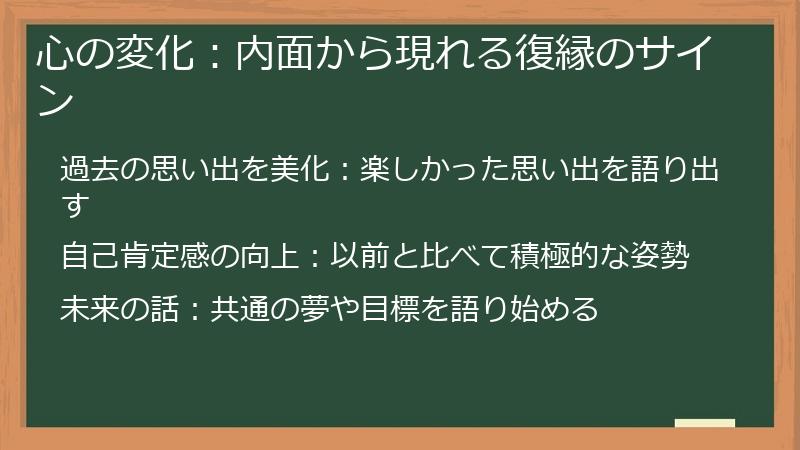 心の変化：内面から現れる復縁のサイン

過去の思い出を美化：楽しかった思い出を語り出す

自己肯定感の向上：以前と比べて積極的な姿勢

未来の話：共通の夢や目標を語り始める